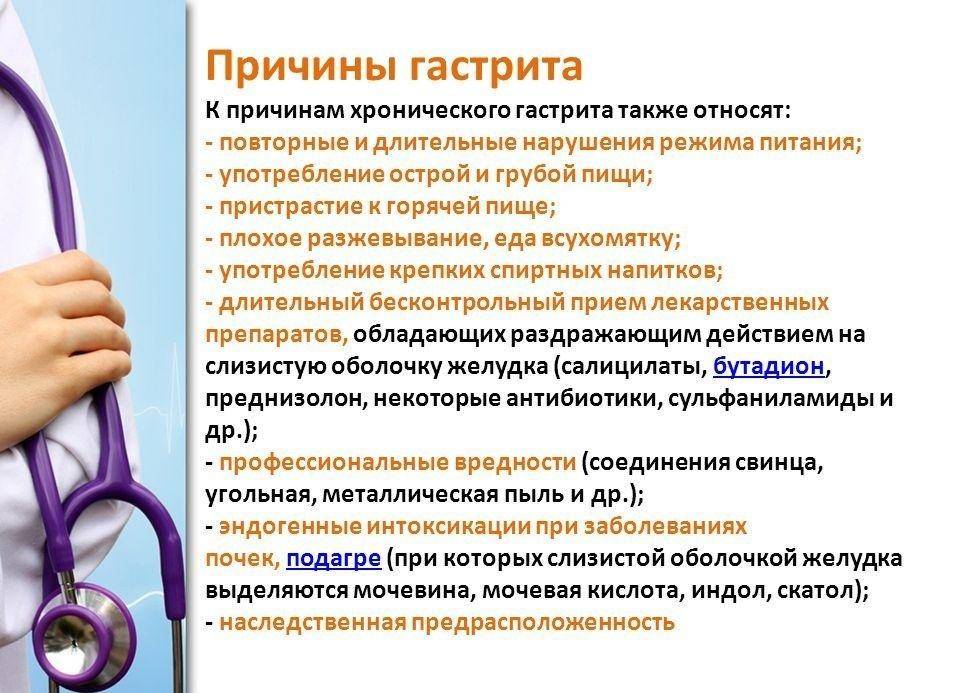 Причины гастрита

К причинам хронического гастрита также относят:
- повторные и длительные нарушения режима питания;
- употребление острой и грубой пищи;
- пристрастие к горячей пище;
- плохое разжевывание, еда всухомятку;
- употребление крепких спиртных напитков;
- длительный бесконтрольный прием лекарственных препаратов, обладающих раздражающим действием на слизистую оболочку желудка (салицилаты, бутадион, преднизолон, некоторые антибиотики, сульфаниламиды и др.);
- профессиональные вредности (соединения свинца, угольная, металлическая пыль и др.);
- эндогенные интоксикации при заболеваниях почек, подагре (при которых слизистой оболочкой желудка выделяются мочевина, мочевая кислота, индол, скатол);
- наследственная предрасположенность